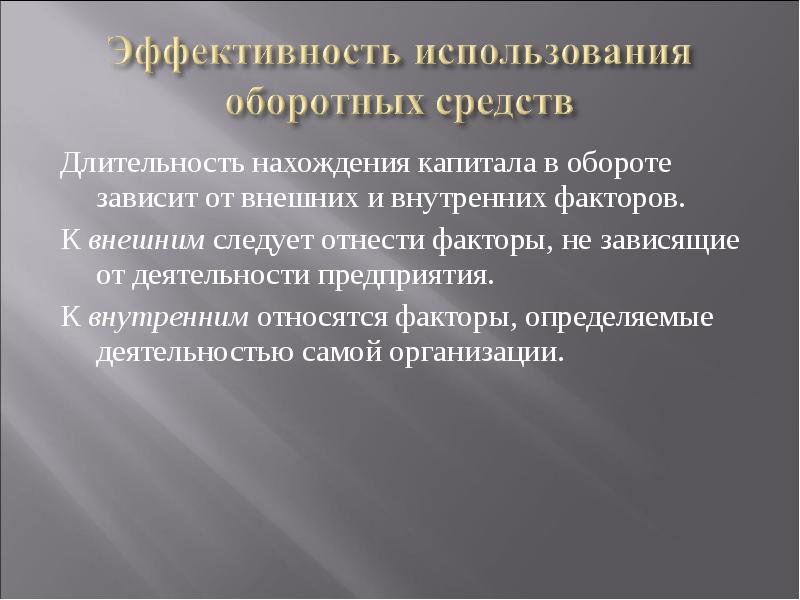 Эффективность использования оборотных средств

Длительность нахождения капитала в обороте зависит от внешних и внутренних факторов.

К внешним следует отнести факторы, не зависящие от деятельности предприятия.

К внутренним относятся факторы, определяемые деятельностью самой организации.